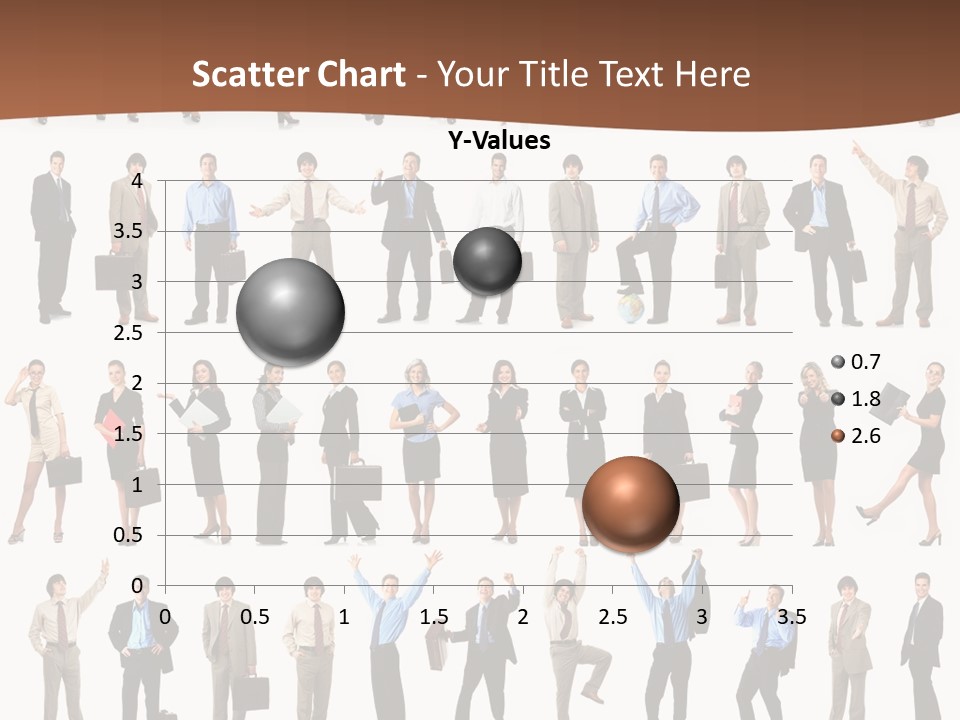 Scatter Chart - Your Title Text Here

Y-Values

4
3.5
3
2.5
2
1.5
1
0.5
0

0 0.5 1 1.5 2 2.5 3 3.5

0.7
1.8
2.6